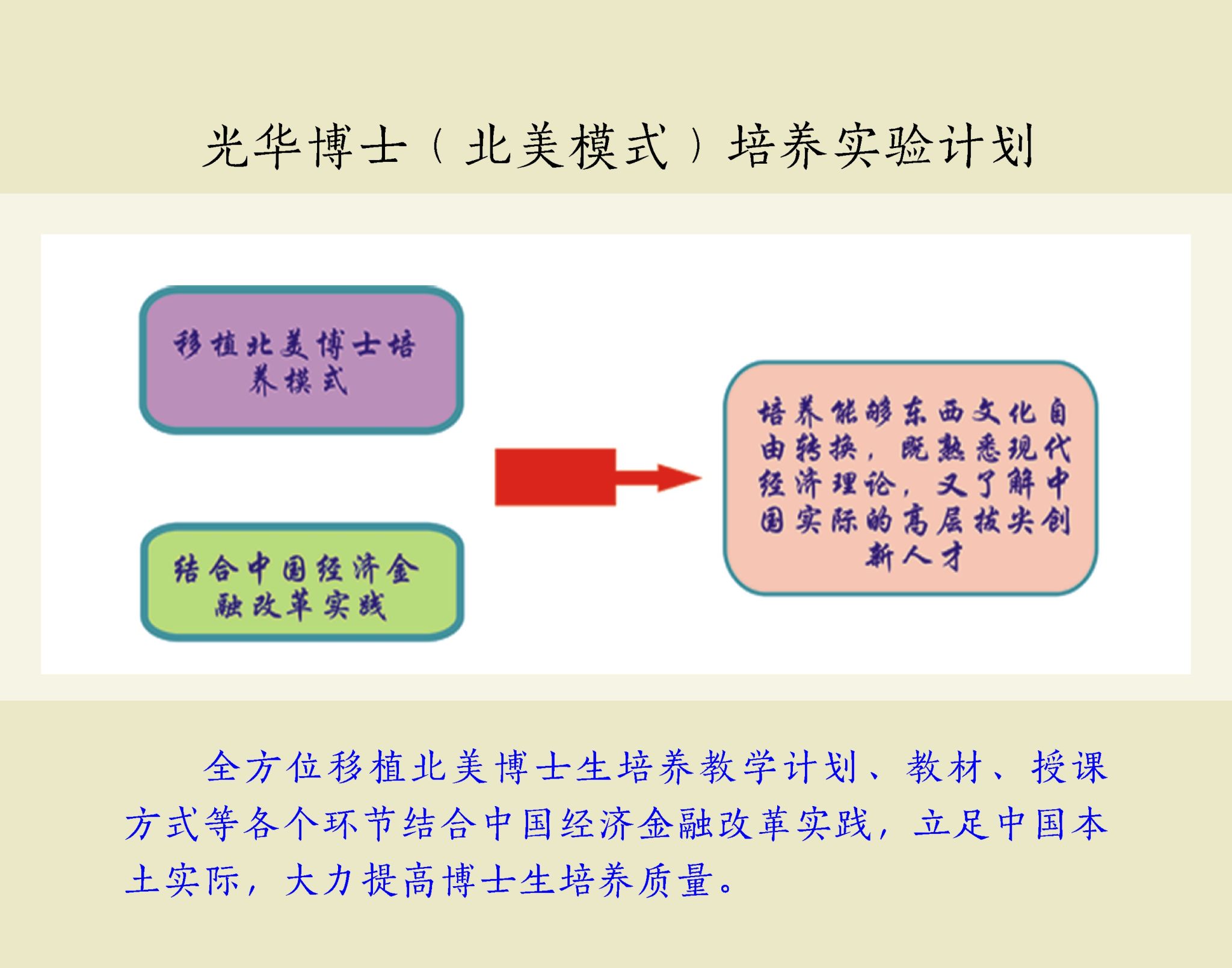 光华博士（北美模式）培养实验计划

移植北美博士培养模式

结合中国经济金融改革实践

培养能够东西文化自由转换，既熟悉现代经济理论，又了解中国实际的高层拔尖创新人才

全方位移植北美博士生培养教学计划、教材、授课方式等各个环节结合中国经济金融改革实践，立足中国本土实际，大力提高博士生培养质量。